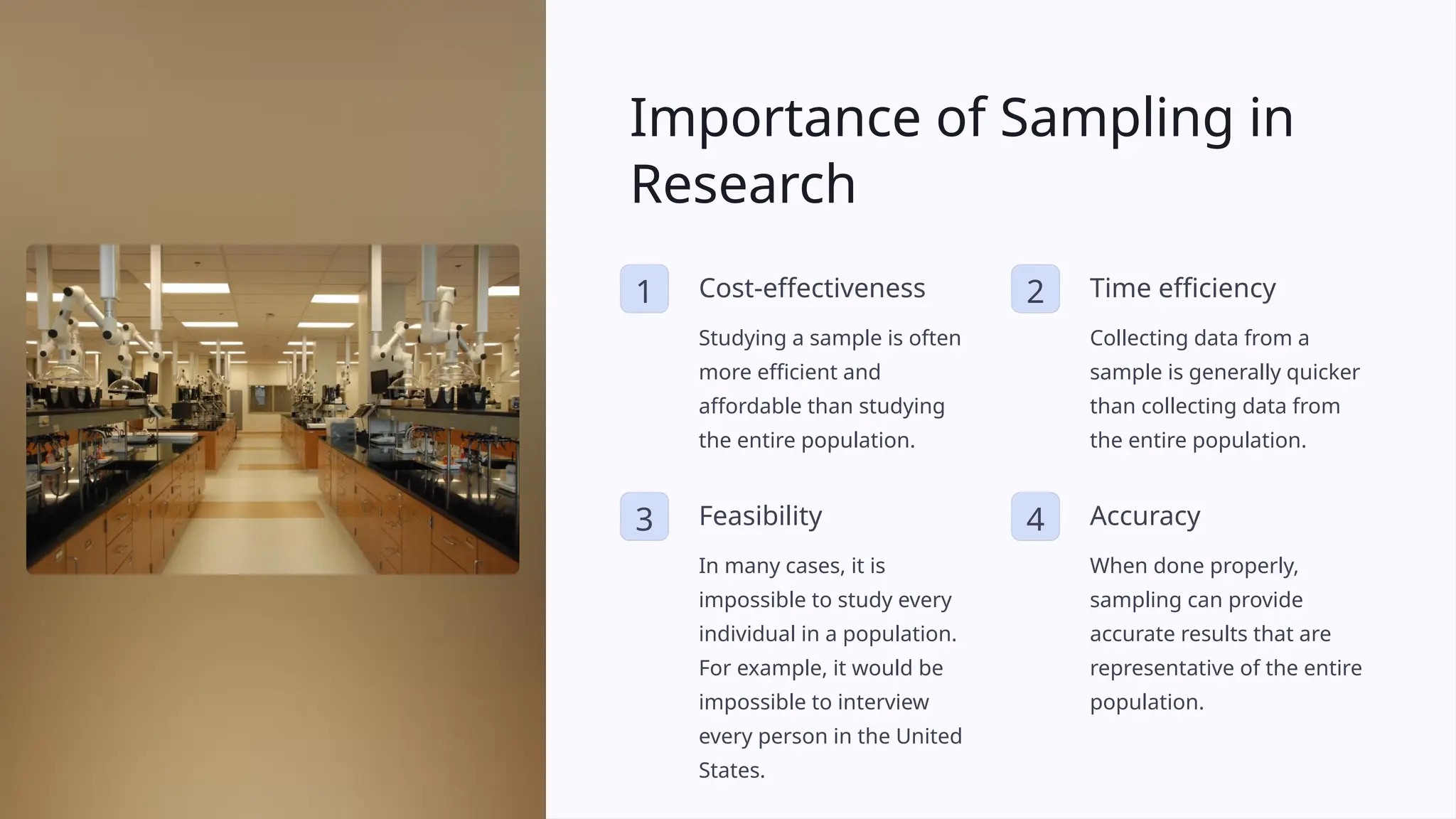 Importance of Sampling in Research

1

Cost-effectiveness

Studying a sample is often more efficient and affordable than studying the entire population.

2

Time efficiency

Collecting data from a sample is generally quicker than collecting data from the entire population.

3

Feasibility

In many cases, it is impossible to study every individual in a population. For example, it would be impossible to interview every person in the United States.

4

Accuracy

When done properly, sampling can provide accurate results that are representative of the entire population.